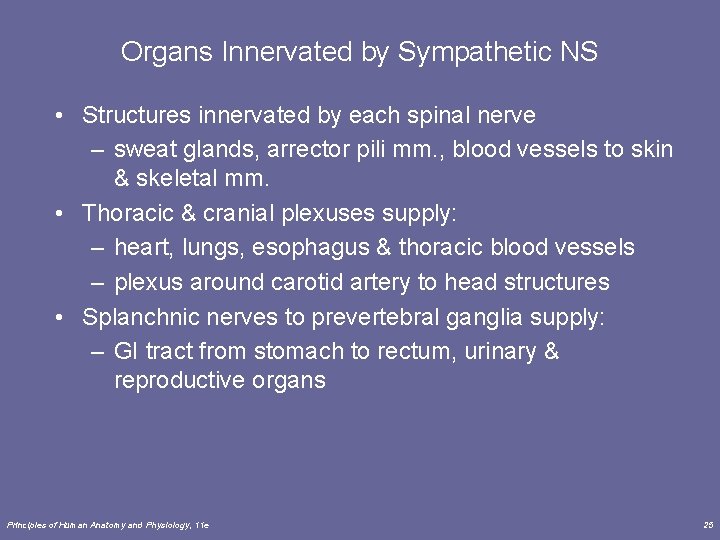 Organs Innervated by Sympathetic NS

• Structures innervated by each spinal nerve
 – sweat glands, arrector pili mm., blood vessels to skin & skeletal mm.
• Thoracic & cranial plexuses supply:
 – heart, lungs, esophagus & thoracic blood vessels
 – plexus around carotid artery to head structures
• Splanchnic nerves to prevertebral ganglia supply:
 – GI tract from stomach to rectum, urinary & reproductive organs

Principles of Human Anatomy and Physiology, 11e

25